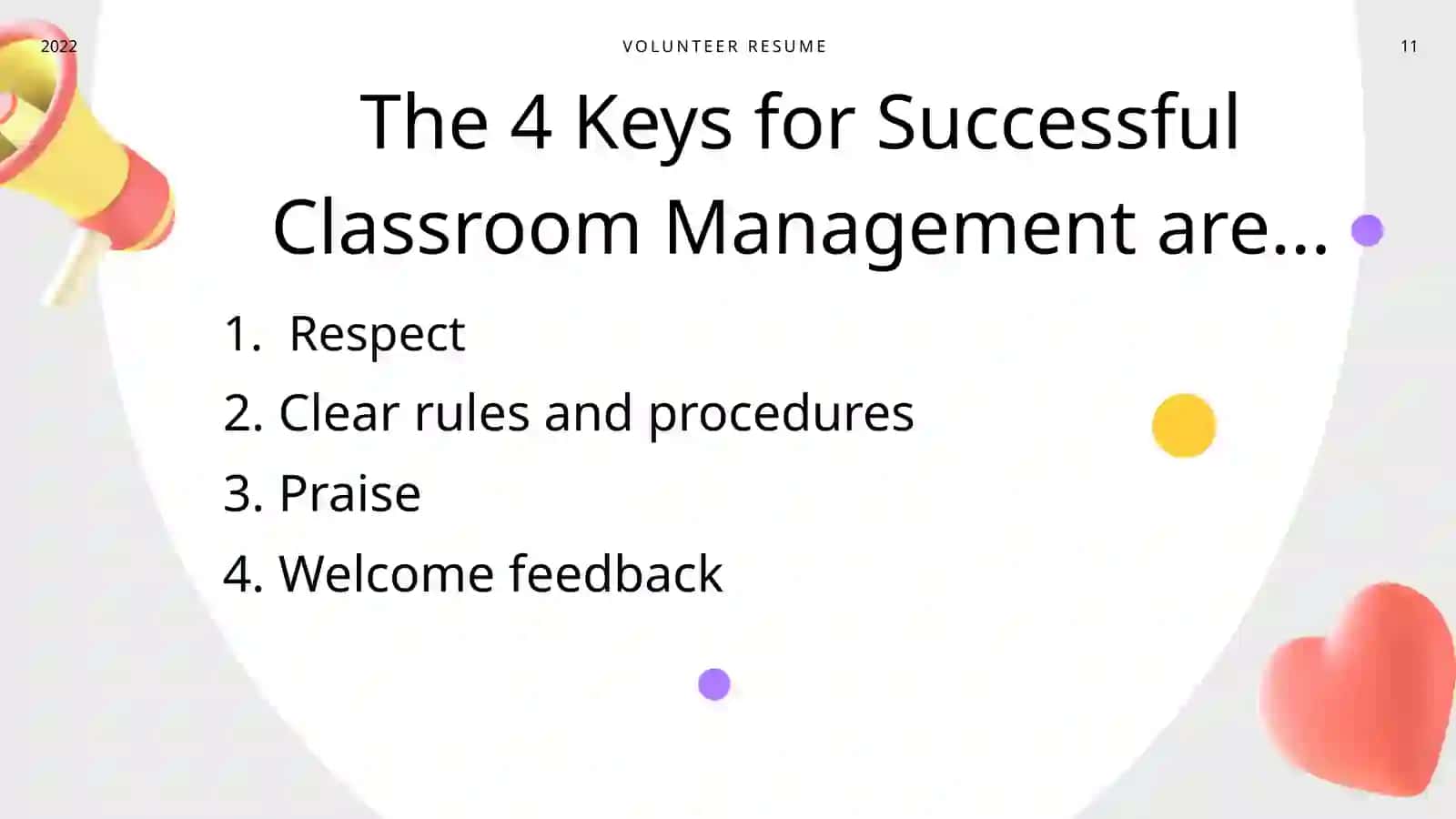 2022

VOLUNTEER RESUME

11

The 4 Keys for Successful Classroom Management are…

1. Respect
2. Clear rules and procedures
3. Praise
4. Welcome feedback